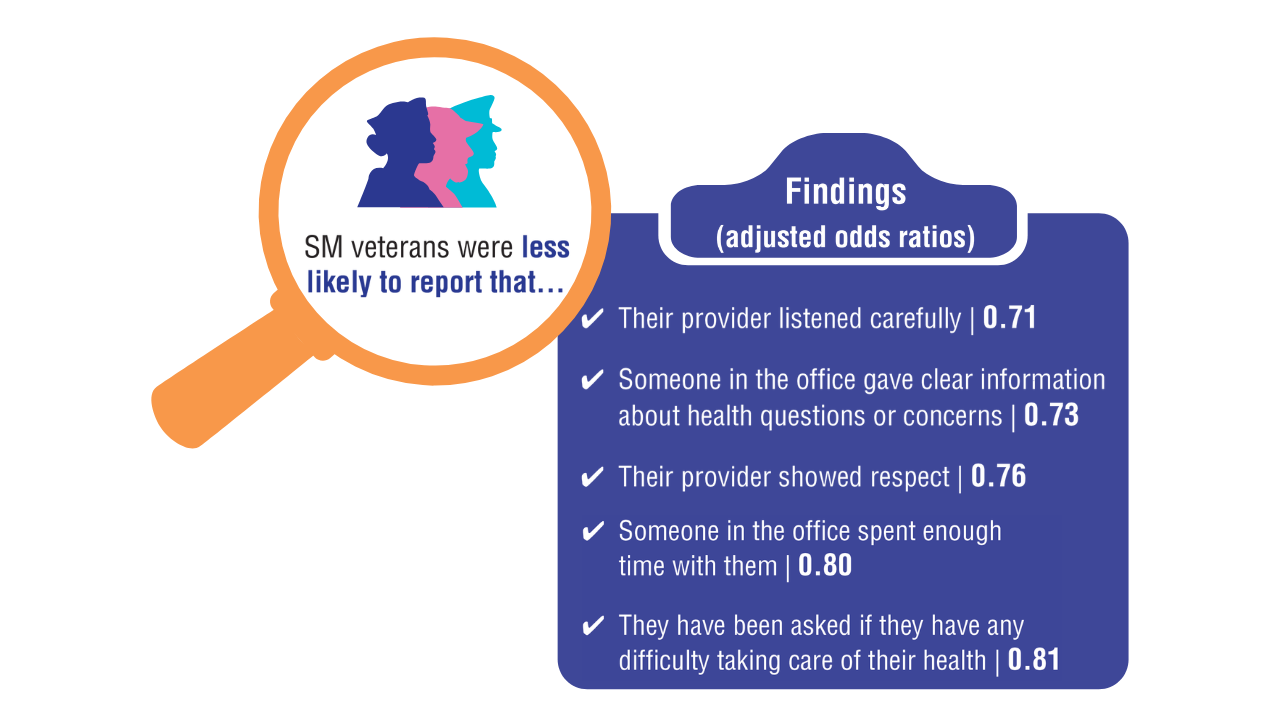 SM veterans were less likely to report that…

Findings
(adjusted odds ratios)

✔ Their provider listened carefully | 0.71

✔ Someone in the office gave clear information about health questions or concerns | 0.73

✔ Their provider showed respect | 0.76

✔ Someone in the office spent enough time with them | 0.80

✔ They have been asked if they have any difficulty taking care of their health | 0.81